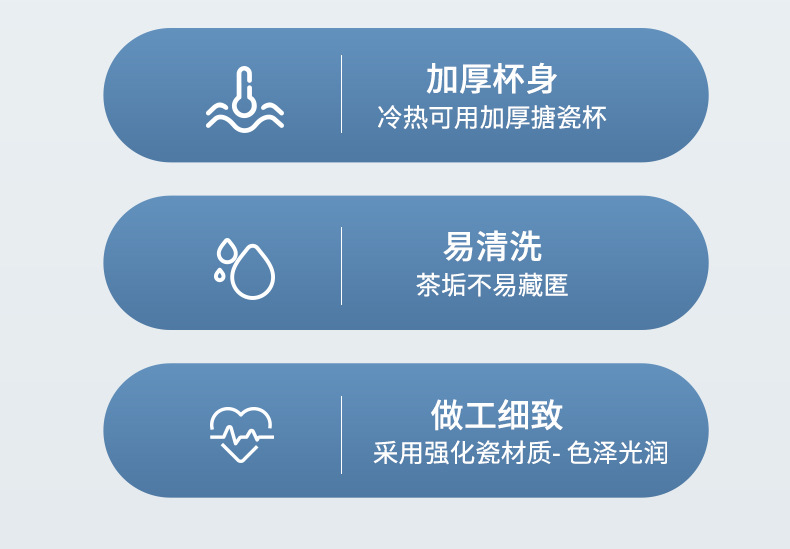 加厚杯身
冷热可用加厚搪瓷杯

易清洗
茶垢不易藏匿

做工细致
采用强化瓷材质- 色泽光润